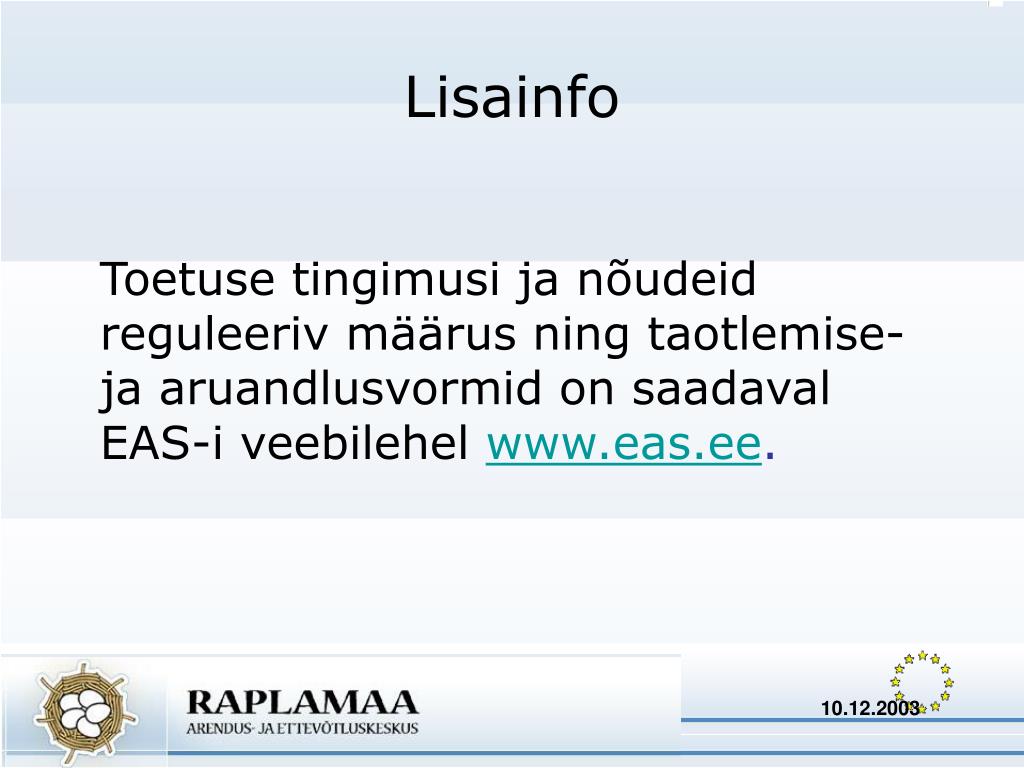 Lisainfo

Toetuse tingimusi ja nõudeid reguleeriv määrus ning taotlemise- ja aruandlusvormid on saadaval EAS-i veebilehel www.eas.ee.

RAPLAMAA
ARENDUS- JA ETTEVÕTLUSKESKUS

10.12.2003